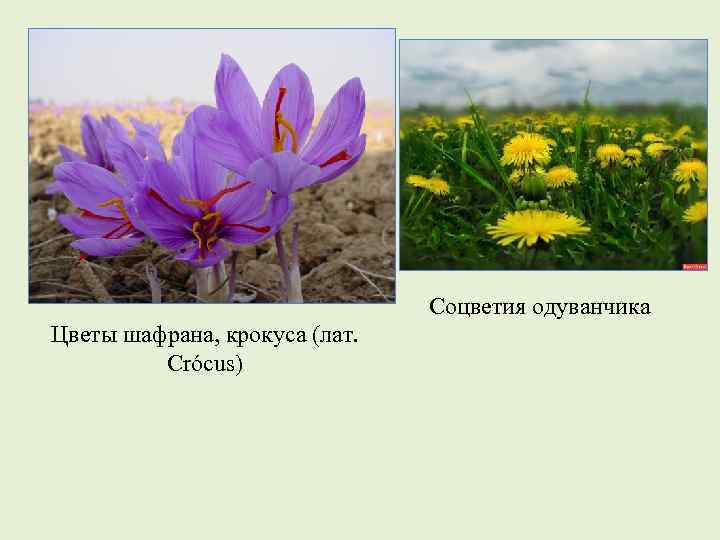 Цветы шафрана, крокуса (лат. Crócus)

Соцветия одуванчика